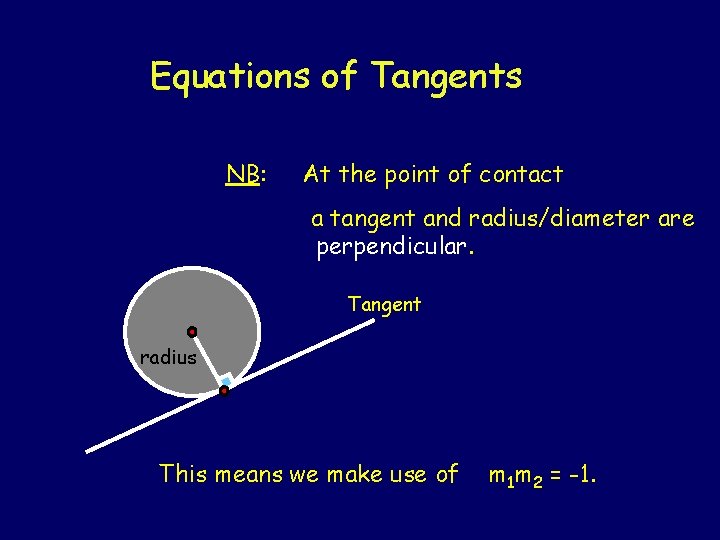 Equations of Tangents

NB: At the point of contact

a tangent and radius/diameter are perpendicular.

Tangent

radius

This means we make use of $m_1m_2 = -1$.